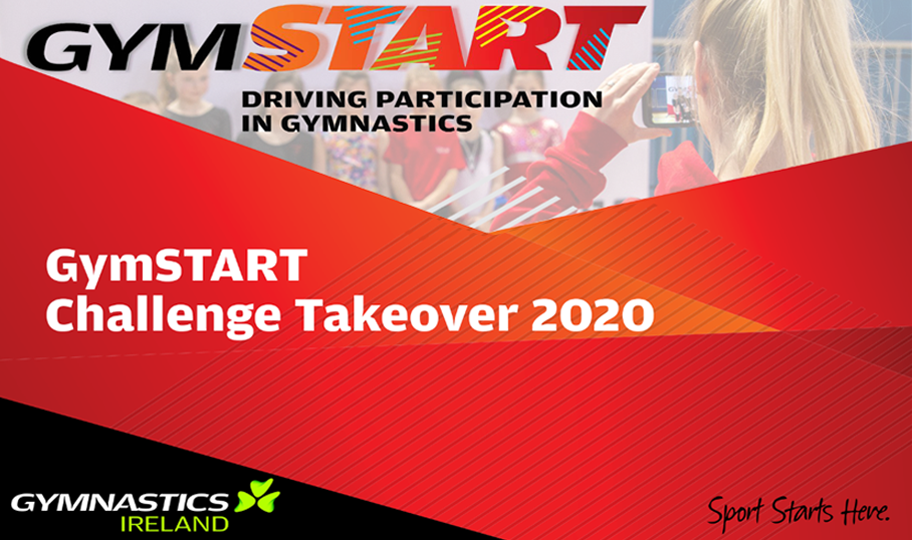 GYMSTART
DRIVING PARTICIPATION IN GYMNASTICS

GymSTART
Challenge Takeover 2020

GYMNASTICS
IRELAND

Sport Starts Here.